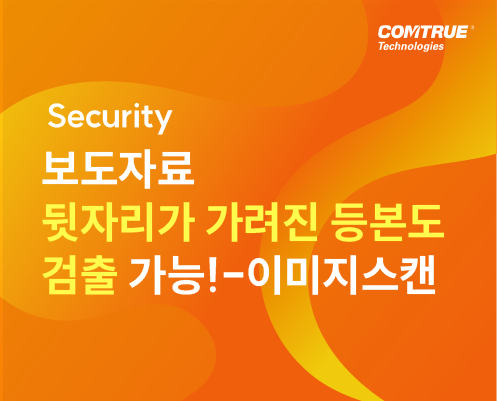 COMTRUE®
Technologies

Security

보도자료

뒷자리가 가려진 등본도 검출 가능!-이미지스캔